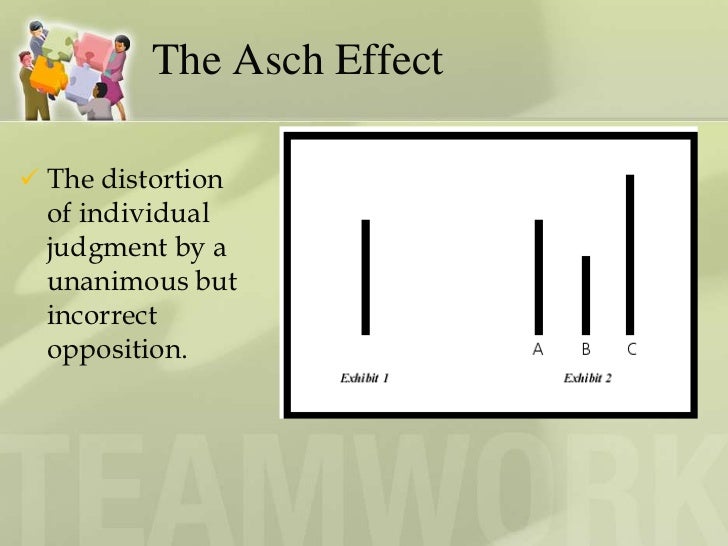 The Asch Effect

✓ The distortion of individual judgment by a unanimous but incorrect opposition.

A B C

Exhibit 1

Exhibit 2

TEAMWORK